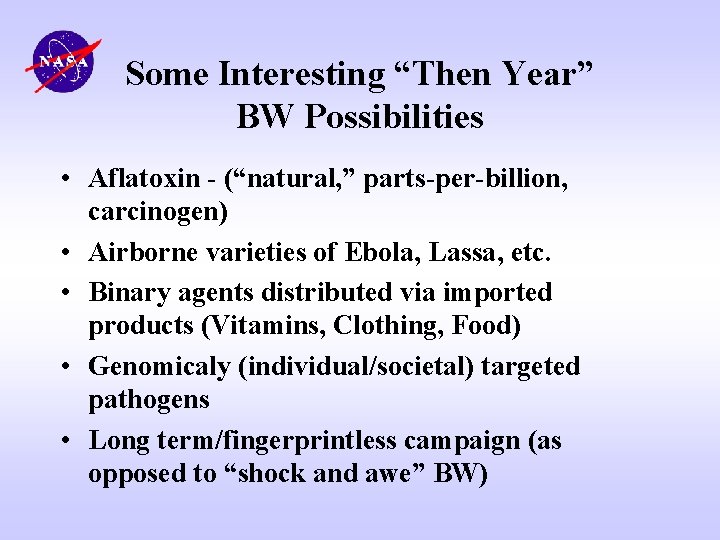 NASA

Some Interesting “Then Year” BW Possibilities

• Aflatoxin - (“natural,” parts-per-billion, carcinogen)
• Airborne varieties of Ebola, Lassa, etc.
• Binary agents distributed via imported products (Vitamins, Clothing, Food)
• Genomicaly (individual/societal) targeted pathogens
• Long term/fingerprintless campaign (as opposed to “shock and awe” BW)